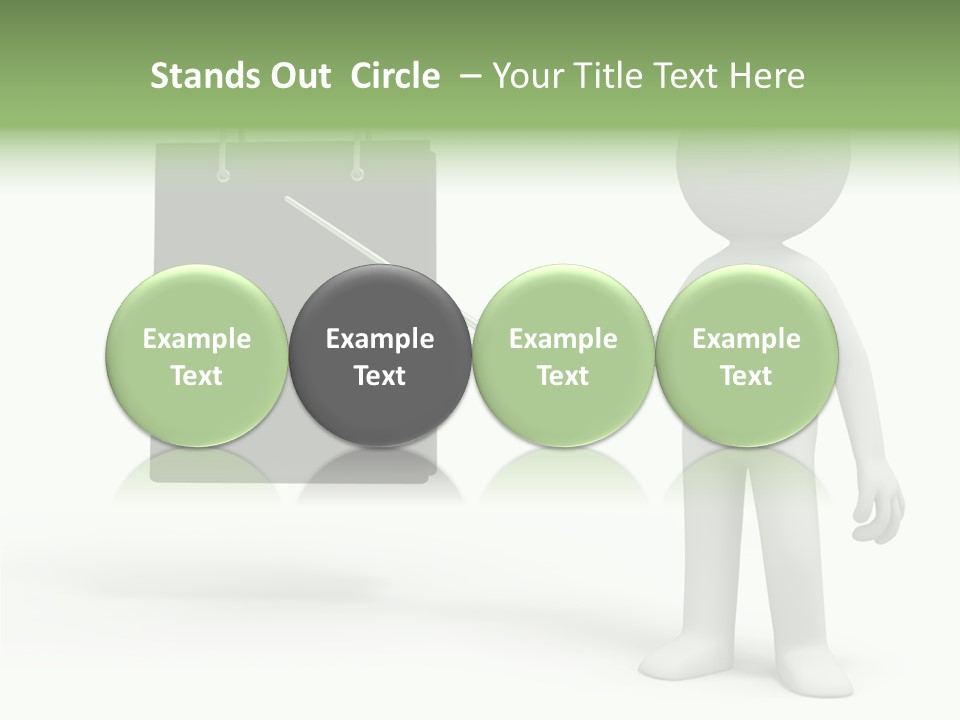 Stands Out Circle – Your Title Text Here

Example Text

Example Text

Example Text

Example Text